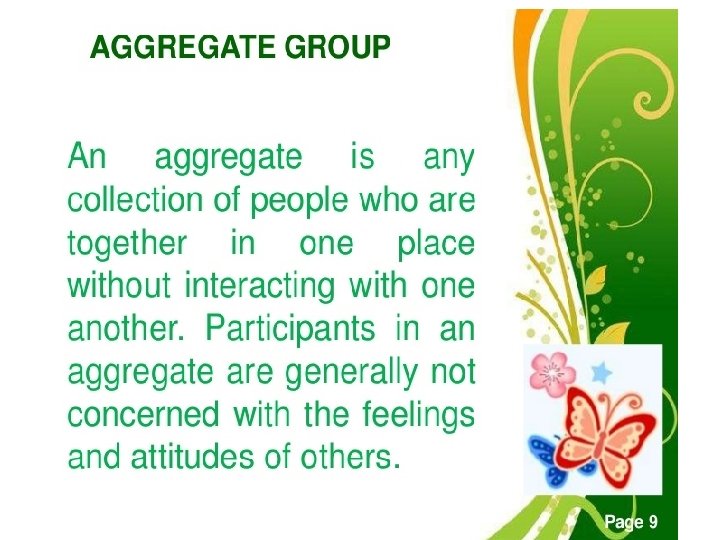 AGGREGATE GROUP

An aggregate is any collection of people who are together in one place without interacting with one another. Participants in an aggregate are generally not concerned with the feelings and attitudes of others.

Page 9